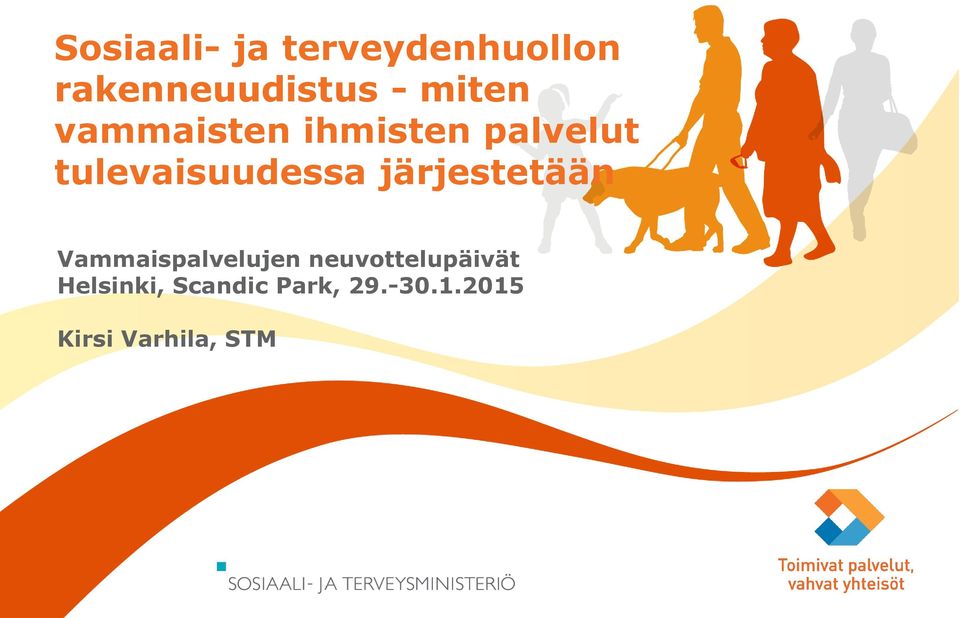 Sosiaali- ja terveydenhuollon rakenneuudistus - miten vammaisten ihmisten palvelut tulevaisuudessa järjestetään

Vammaispalvelujen neuvottelupäivät
Helsinki, Scandic Park, 29.-30.1.2015

Kirsi Varhila, STM

SOSIAALI- JA TERVEYSMINISTERIÖ

Toimivat palvelut, vahvat yhteisöt